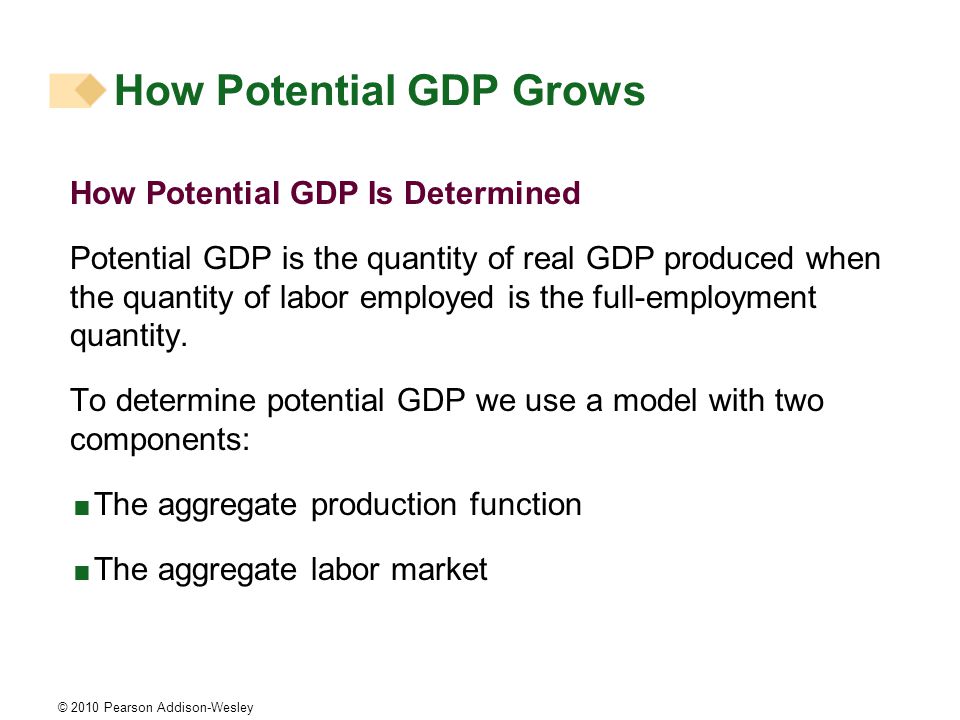 How Potential GDP Grows

How Potential GDP Is Determined

Potential GDP is the quantity of real GDP produced when the quantity of labor employed is the full-employment quantity.

To determine potential GDP we use a model with two components:

■ The aggregate production function

■ The aggregate labor market

© 2010 Pearson Addison-Wesley